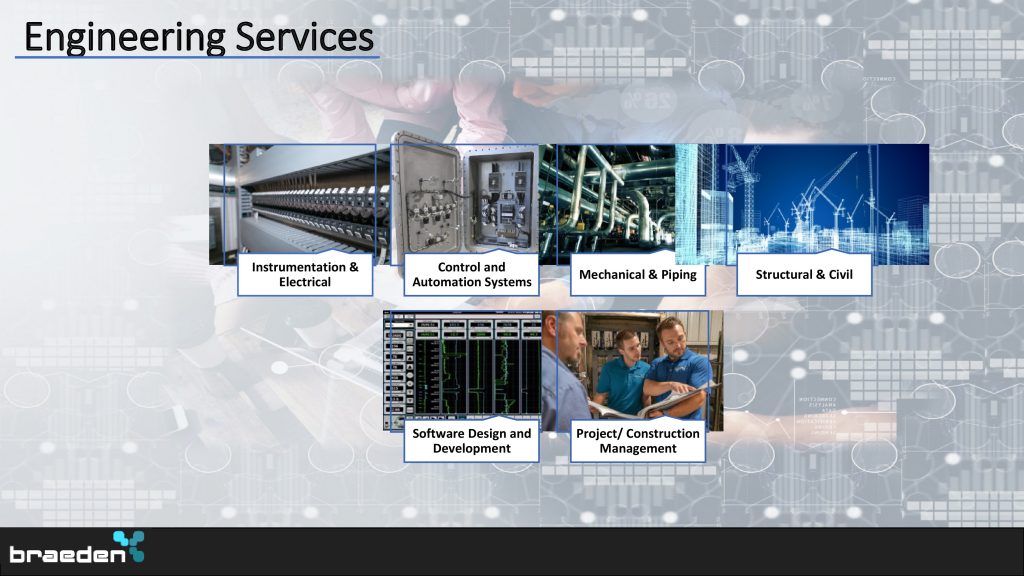 Engineering Services

Instrumentation & Electrical

Control and Automation Systems

Mechanical & Piping

Structural & Civil

Software Design and Development

Project/ Construction Management

braeden